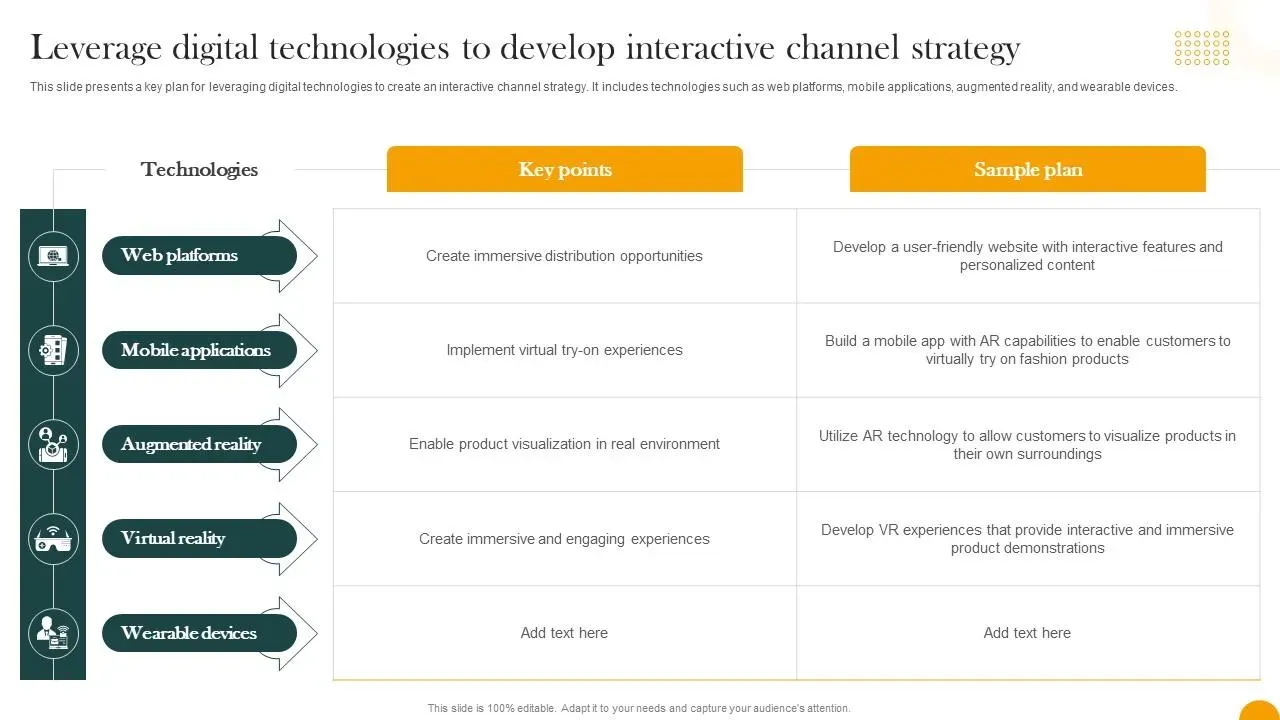 Leverage digital technologies to develop interactive channel strategy

This slide presents a key plan for leveraging digital technologies to create an interactive channel strategy. It includes technologies such as web platforms, mobile applications, augmented reality, and wearable devices.

| Technologies | Key points | Sample plan |
|---|---|---|
| Web platforms | Create immersive distribution opportunities | Develop a user-friendly website with interactive features and personalized content |
| Mobile applications | Implement virtual try-on experiences | Build a mobile app with AR capabilities to enable customers to virtually try on fashion products |
| Augmented reality | Enable product visualization in real environment | Utilize AR technology to allow customers to visualize products in their own surroundings |
| Virtual reality | Create immersive and engaging experiences | Develop VR experiences that provide interactive and immersive product demonstrations |
| Wearable devices | Add text here | Add text here |

This slide is 100% editable. Adapt it to your needs and capture your audience's attention.